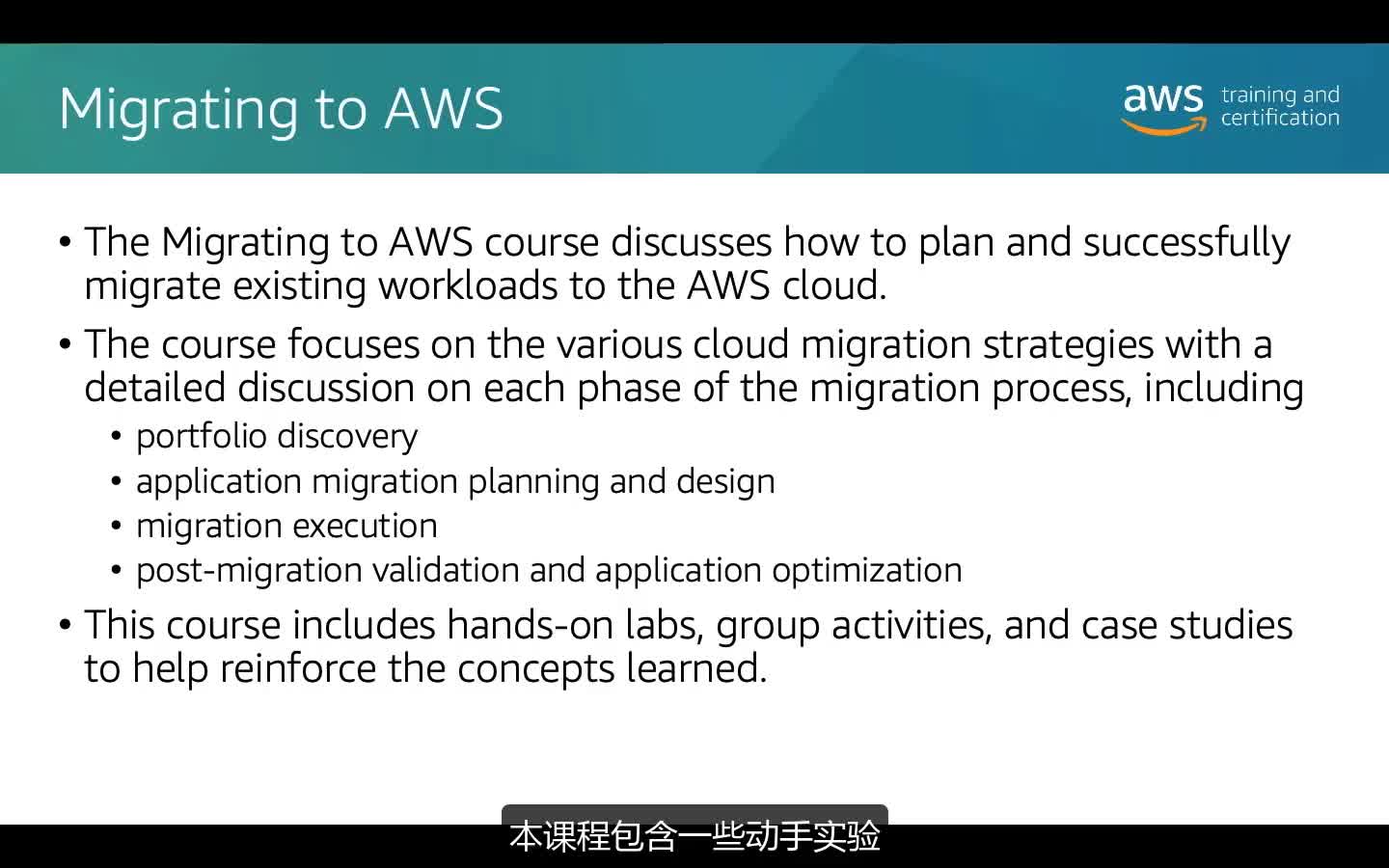 Migrating to AWS

aws training and certification

• The Migrating to AWS course discusses how to plan and successfully migrate existing workloads to the AWS cloud.

• The course focuses on the various cloud migration strategies with a detailed discussion on each phase of the migration process, including
  • portfolio discovery
  • application migration planning and design
  • migration execution
  • post-migration validation and application optimization

• This course includes hands-on labs, group activities, and case studies to help reinforce the concepts learned.

本课程包含一些动手实验